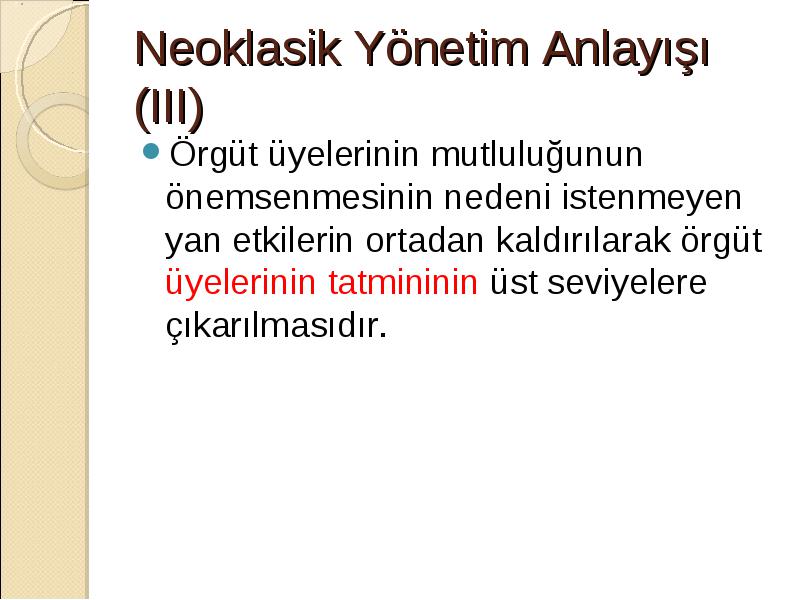 Neoklasik Yönetim Anlayışı (III)

Örgüt üyelerinin mutluluğunun önemsenmesinin nedeni istenmeyen yan etkilerin ortadan kaldırılarak örgüt üyelerinin tatmininin üst seviyelere çıkarılmasıdır.